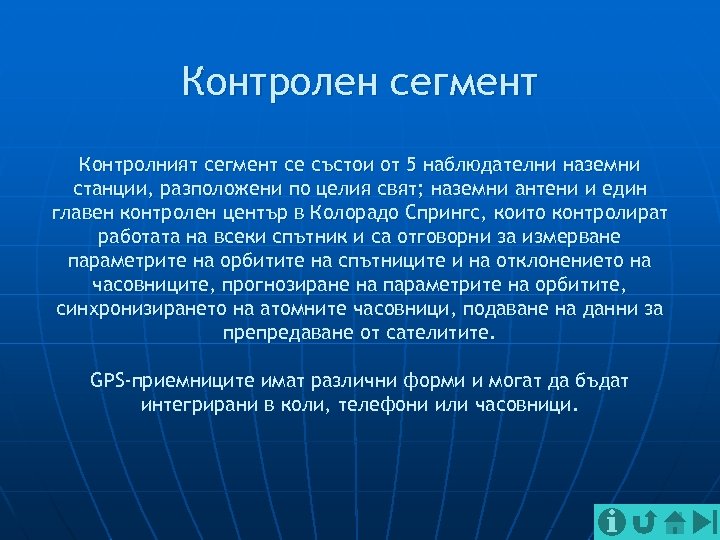 Контролен сегмент

Контролният сегмент се състои от 5 наблюдателни наземни станции, разположени по целия свят; наземни антени и един главен контролен център в Колорадо Спрингс, които контролират работата на всеки спътник и са отговорни за измерване параметрите на орбитите на спътниците и на отклонението на часовниците, прогнозиране на параметрите на орбитите, синхронизирането на атомните часовници, подаване на данни за препредаване от сателитите.

GPS-приемниците имат различни форми и могат да бъдат интегрирани в коли, телефони или часовници.